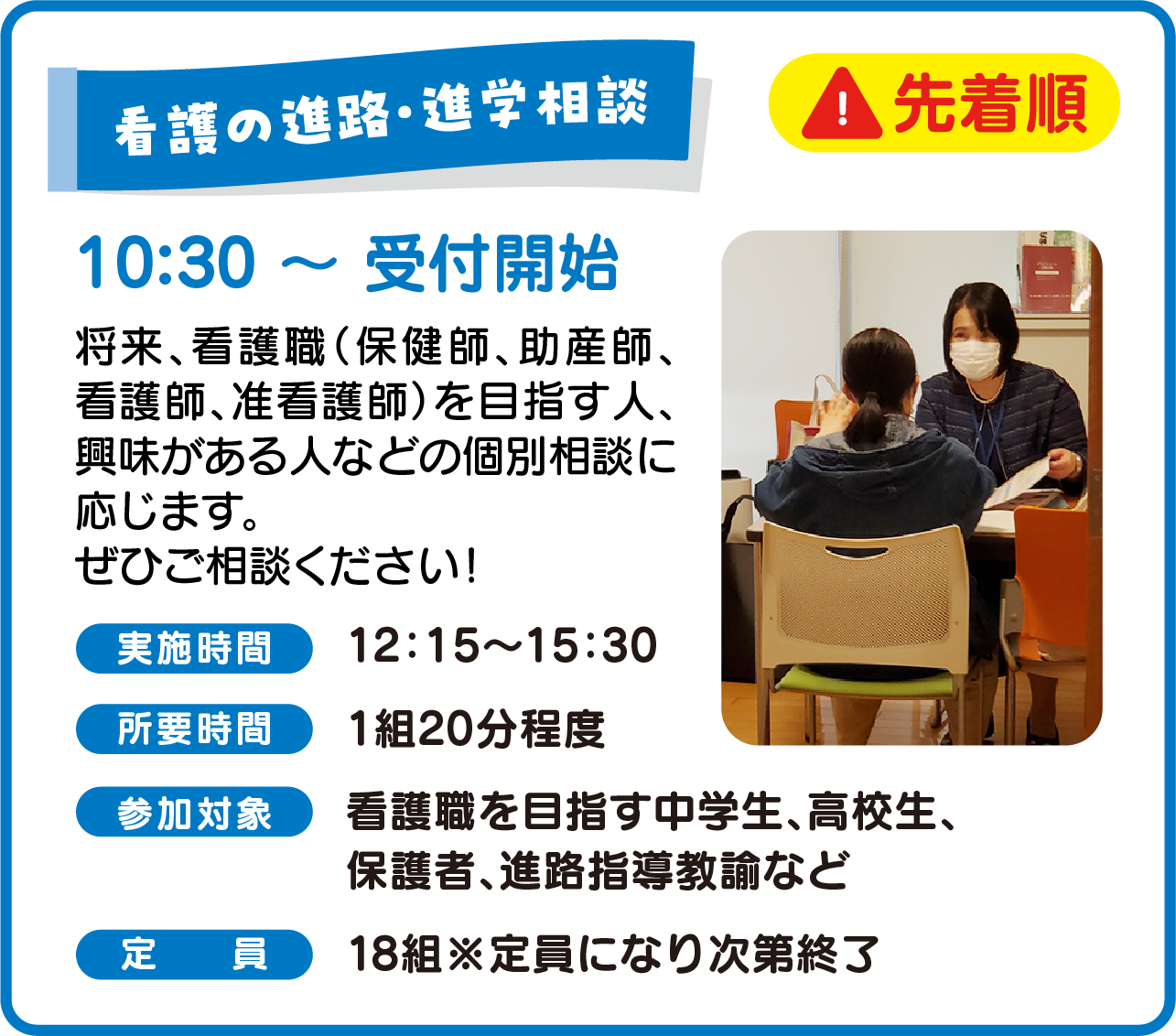 看護の進路・進学相談

先着順

10:30 ～ 受付開始

将来、看護職（保健師、助産師、看護師、准看護師）を目指す人、興味がある人などの個別相談に応じます。
ぜひご相談ください！

実施時間 12:15～15:30

所要時間 1組20分程度

参加対象 看護職を目指す中学生、高校生、保護者、進路指導教諭など

定　員 18組※定員になり次第終了